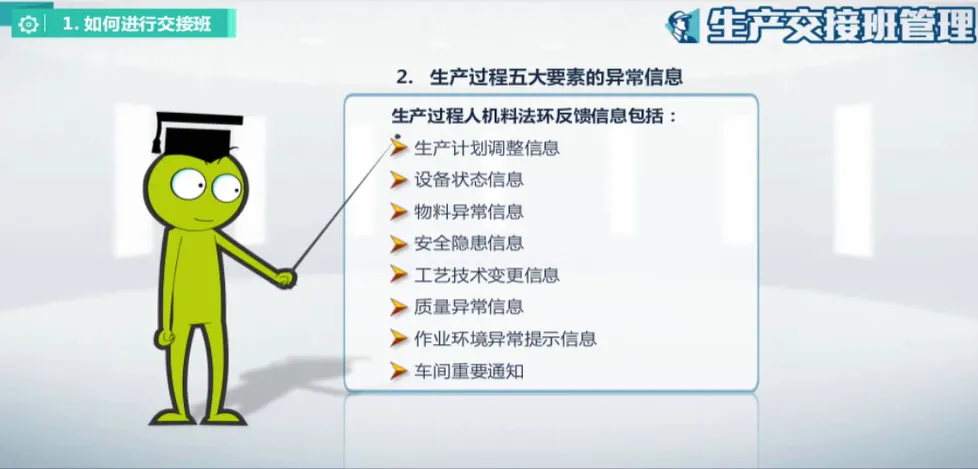 1. 如何进行交接班

生产交接班管理

2. 生产过程五大要素的异常信息

生产过程人机料法环反馈信息包括：

生产计划调整信息
设备状态信息
物料异常信息
安全隐患信息
工艺技术变更信息
质量异常信息
作业环境异常提示信息
车间重要通知